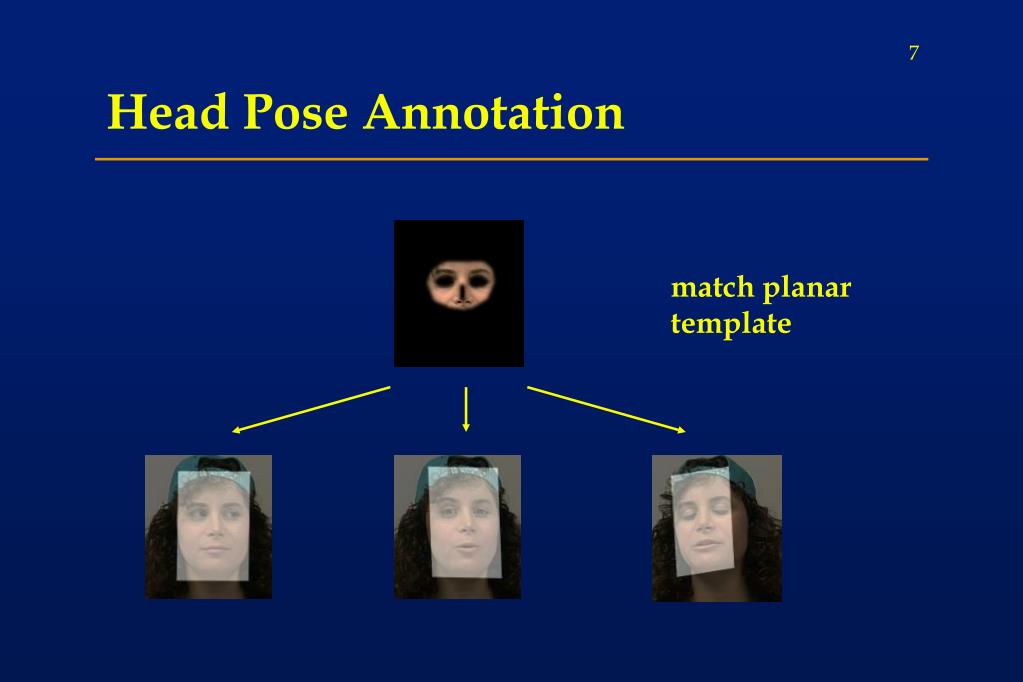 7

Head Pose Annotation

match planar template